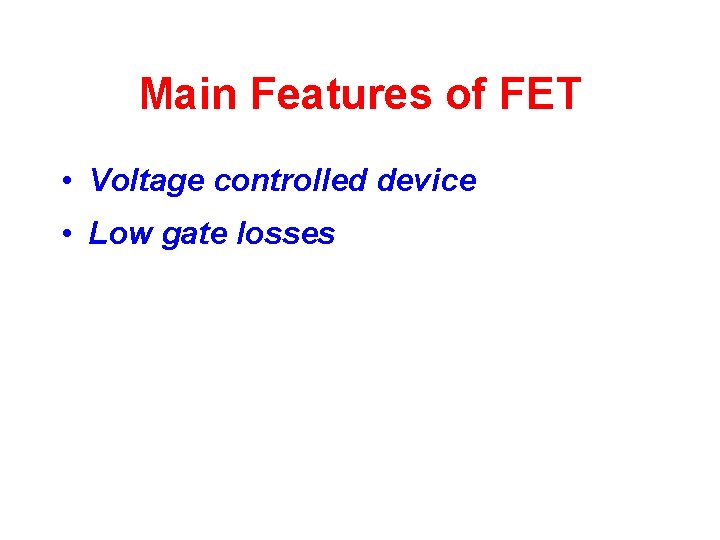 Main Features of FET

• Voltage controlled device
• Low gate losses